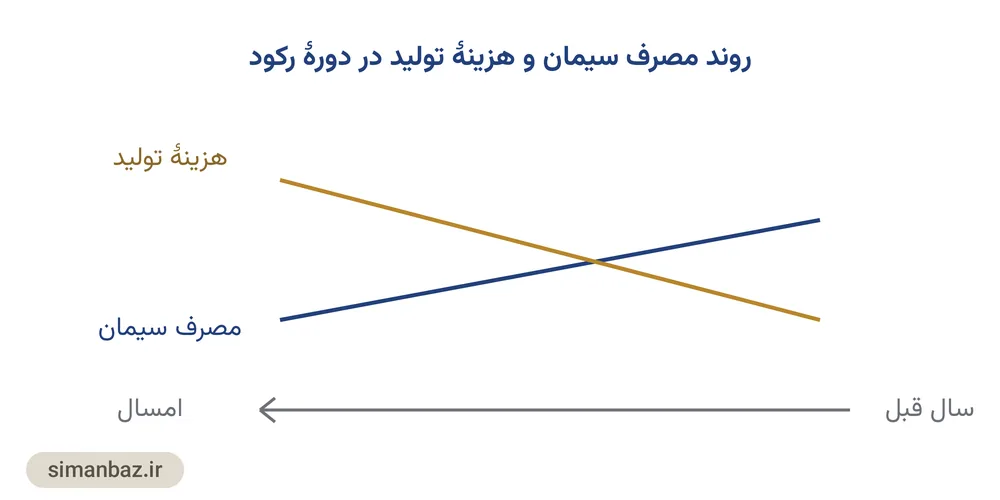 روند مصرف سیمان و هزینهٔ تولید در دورهٔ رکود

هزینهٔ تولید

مصرف سیمان

سال قبل

امسال

simanbaz.ir